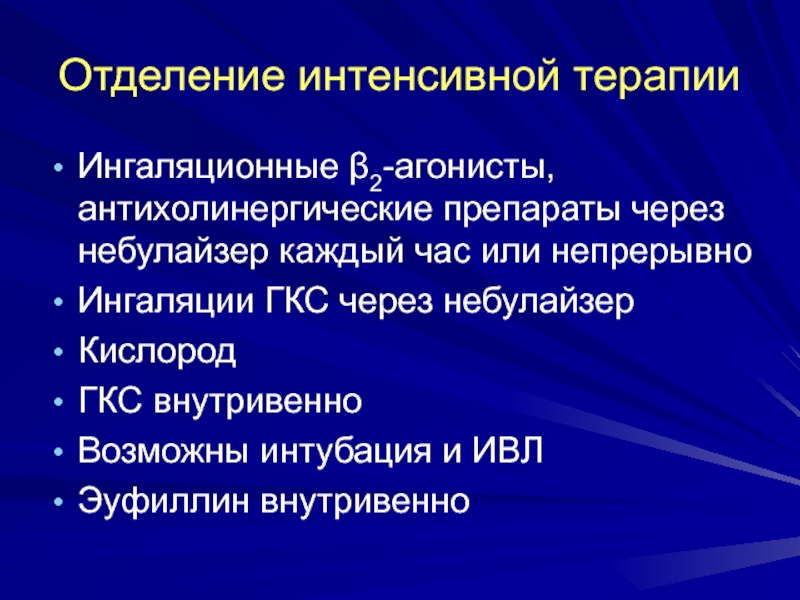 Отделение интенсивной терапии

• Ингаляционные $\beta_2$-агонисты, антихолинергические препараты через небулайзер каждый час или непрерывно
• Ингаляции ГКС через небулайзер
• Кислород
• ГКС внутривенно
• Возможны интубация и ИВЛ
• Эуфиллин внутривенно